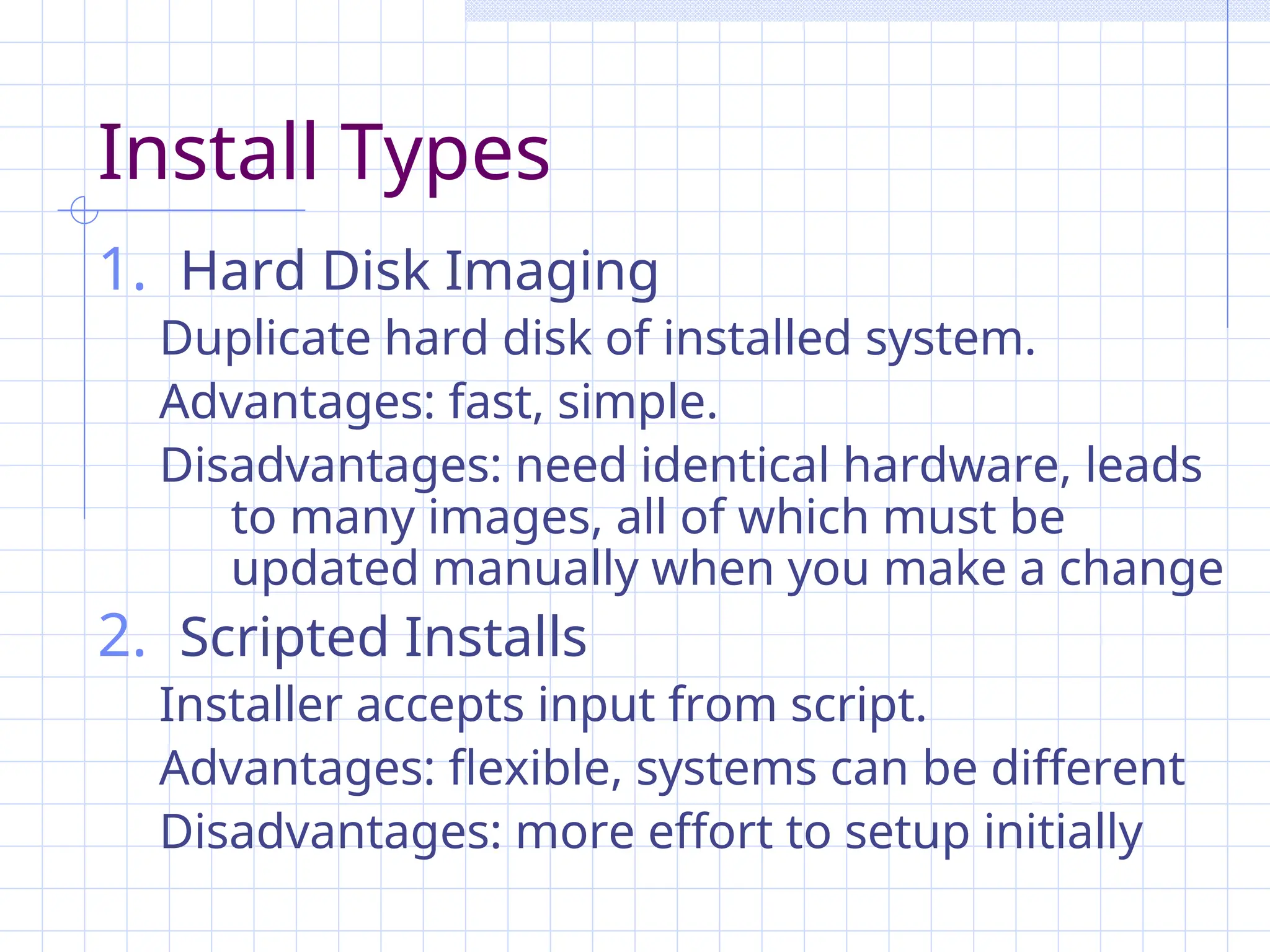 Install Types

1. Hard Disk Imaging

Duplicate hard disk of installed system.

Advantages: fast, simple.

Disadvantages: need identical hardware, leads to many images, all of which must be updated manually when you make a change

2. Scripted Installs

Installer accepts input from script.

Advantages: flexible, systems can be different

Disadvantages: more effort to setup initially